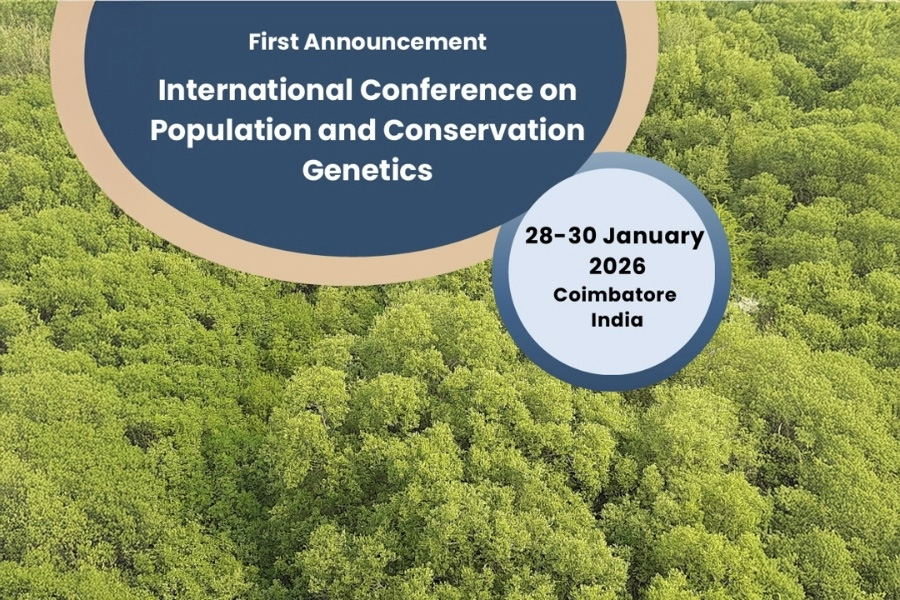 First Announcement

International Conference on Population and Conservation Genetics

28-30 January 2026
Coimbatore
India